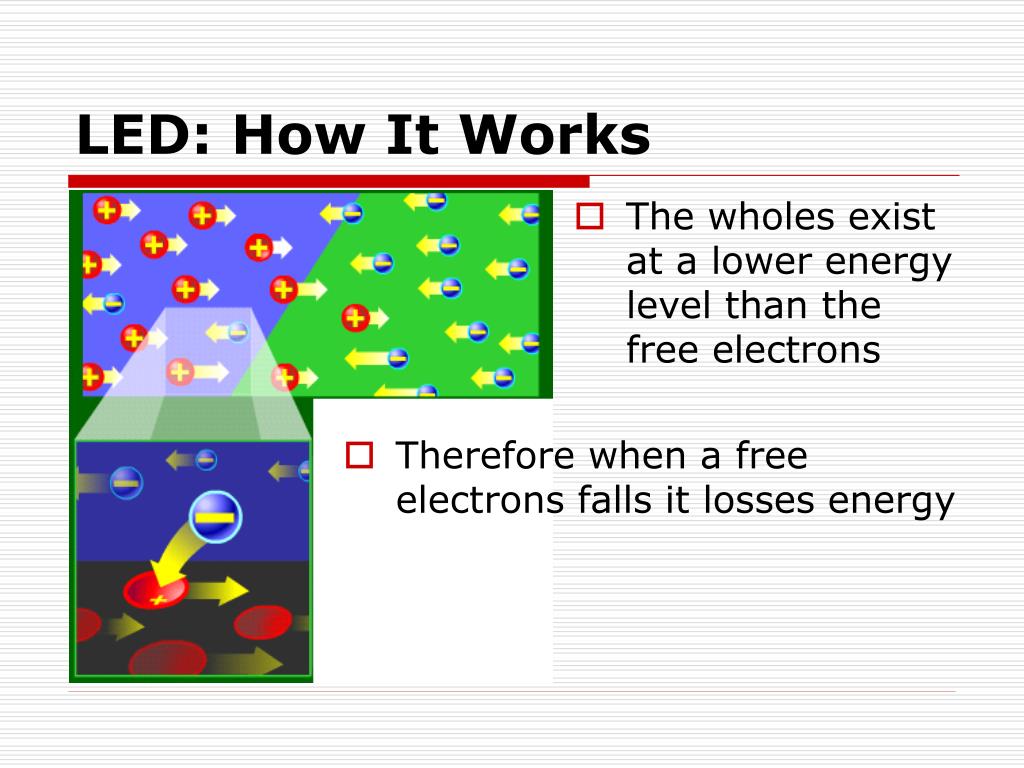 LED: How It Works

The wholes exist at a lower energy level than the free electrons

Therefore when a free electrons falls it losses energy